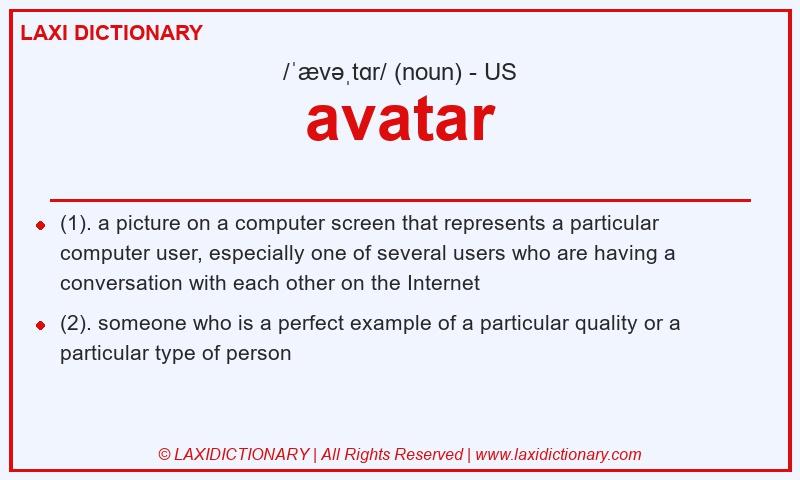 LAXI DICTIONARY

/ˈævəˌtɑr/ (noun) - US

avatar

(1). a picture on a computer screen that represents a particular computer user, especially one of several users who are having a conversation with each other on the Internet

(2). someone who is a perfect example of a particular quality or a particular type of person

© LAXIDICTIONARY | All Rights Reserved | www.laxidictionary.com